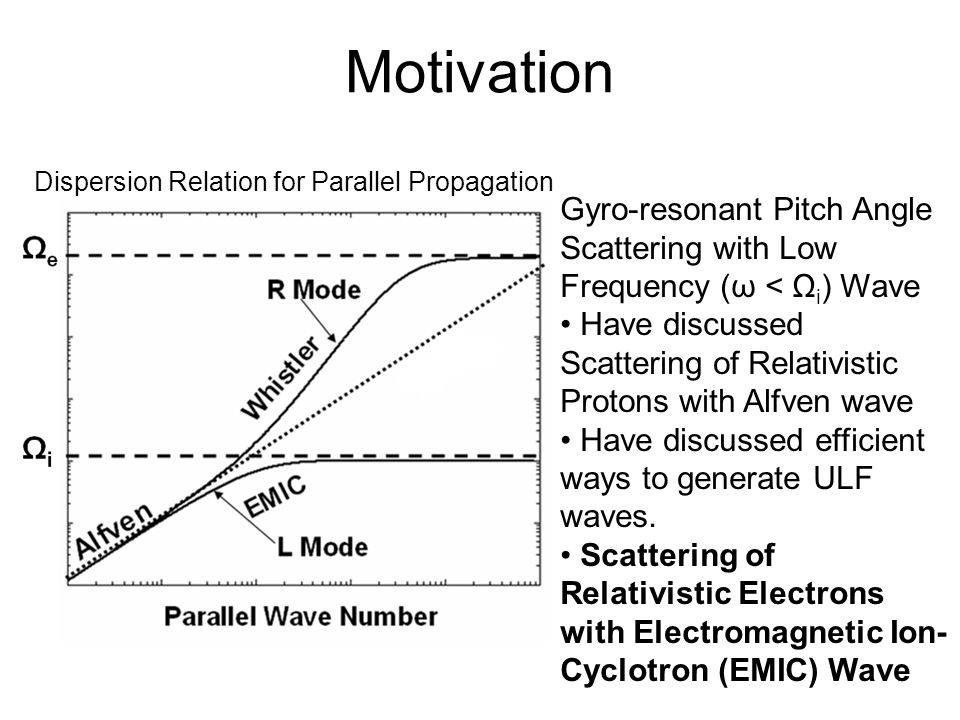 Motivation

Dispersion Relation for Parallel Propagation

$\Omega_e$

$\Omega_i$

R Mode

Whistler

Alfven

EMIC

L Mode

Parallel Wave Number

Gyro-resonant Pitch Angle Scattering with Low Frequency ($\omega < \Omega_i$) Wave

• Have discussed Scattering of Relativistic Protons with Alfven wave

• Have discussed efficient ways to generate ULF waves.

• Scattering of Relativistic Electrons with Electromagnetic Ion-Cyclotron (EMIC) Wave